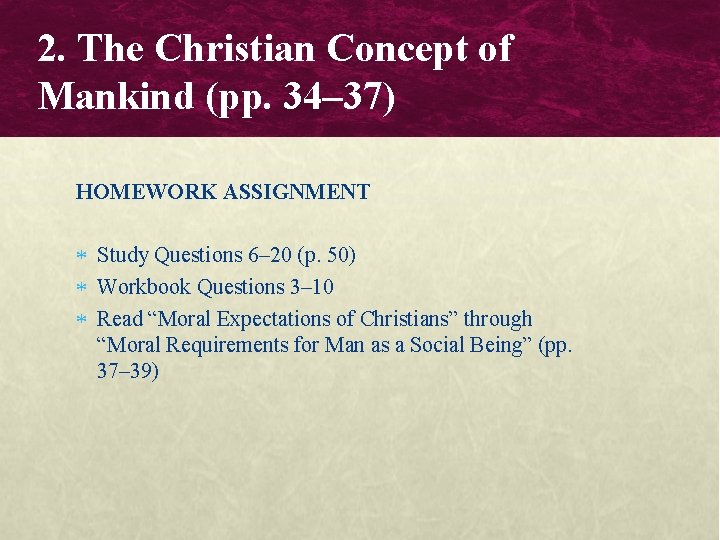 2. The Christian Concept of Mankind (pp. 34–37)

HOMEWORK ASSIGNMENT

* Study Questions 6–20 (p. 50)
* Workbook Questions 3–10
* Read “Moral Expectations of Christians” through “Moral Requirements for Man as a Social Being” (pp. 37–39)